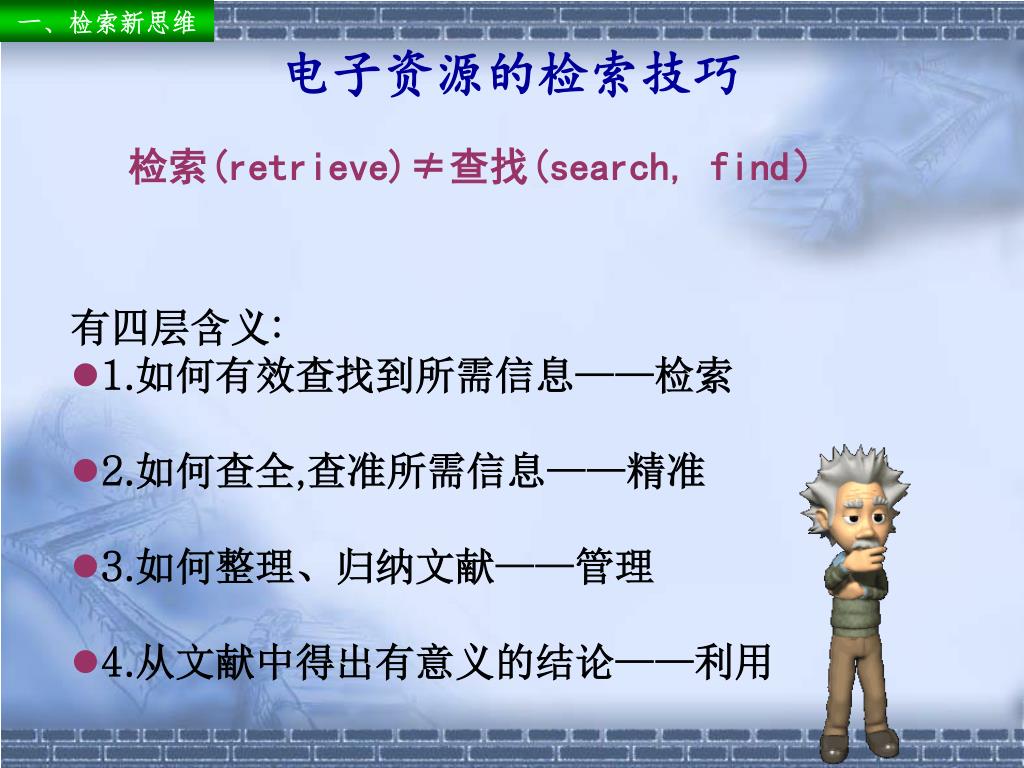 一、检索新思维

电子资源的检索技巧

检索(retrieve)≠查找(search, find)

有四层含义:
●1.如何有效查找到所需信息——检索

●2.如何查全,查准所需信息——精准

●3.如何整理、归纳文献——管理

●4.从文献中得出有意义的结论——利用